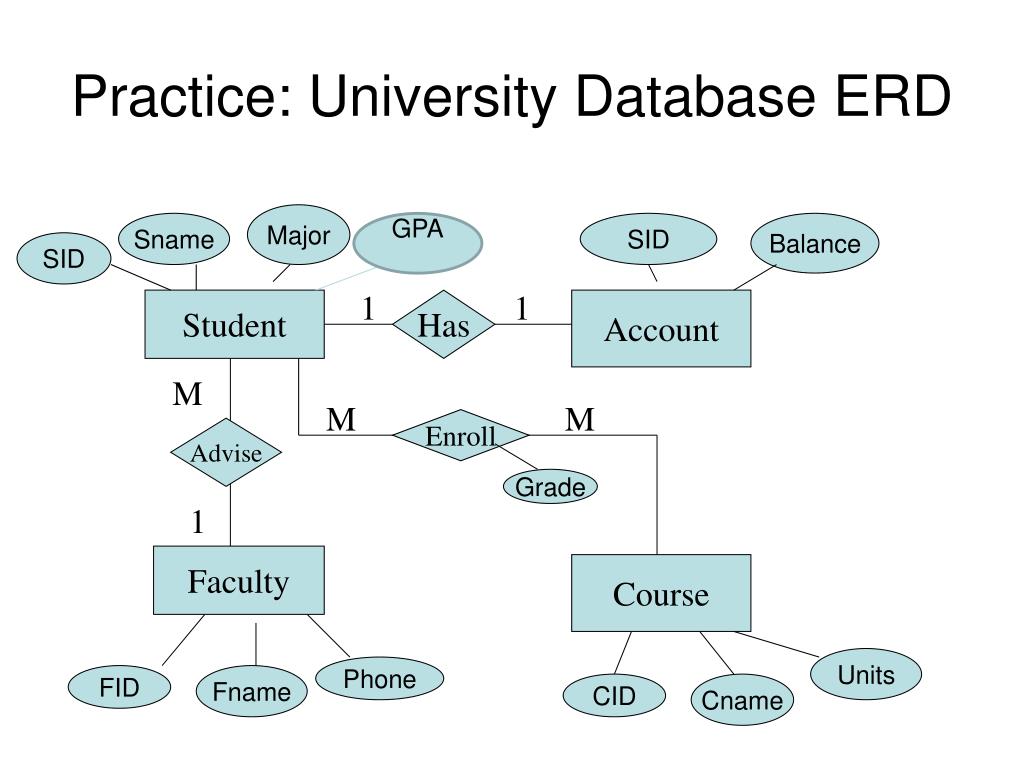 Practice: University Database ERD

SID

Sname

Major

GPA

SID

Balance

Student

1

Has

1

Account

M

M

Enroll

M

Advise

Grade

1

Faculty

Course

FID

Fname

Phone

CID

Cname

Units